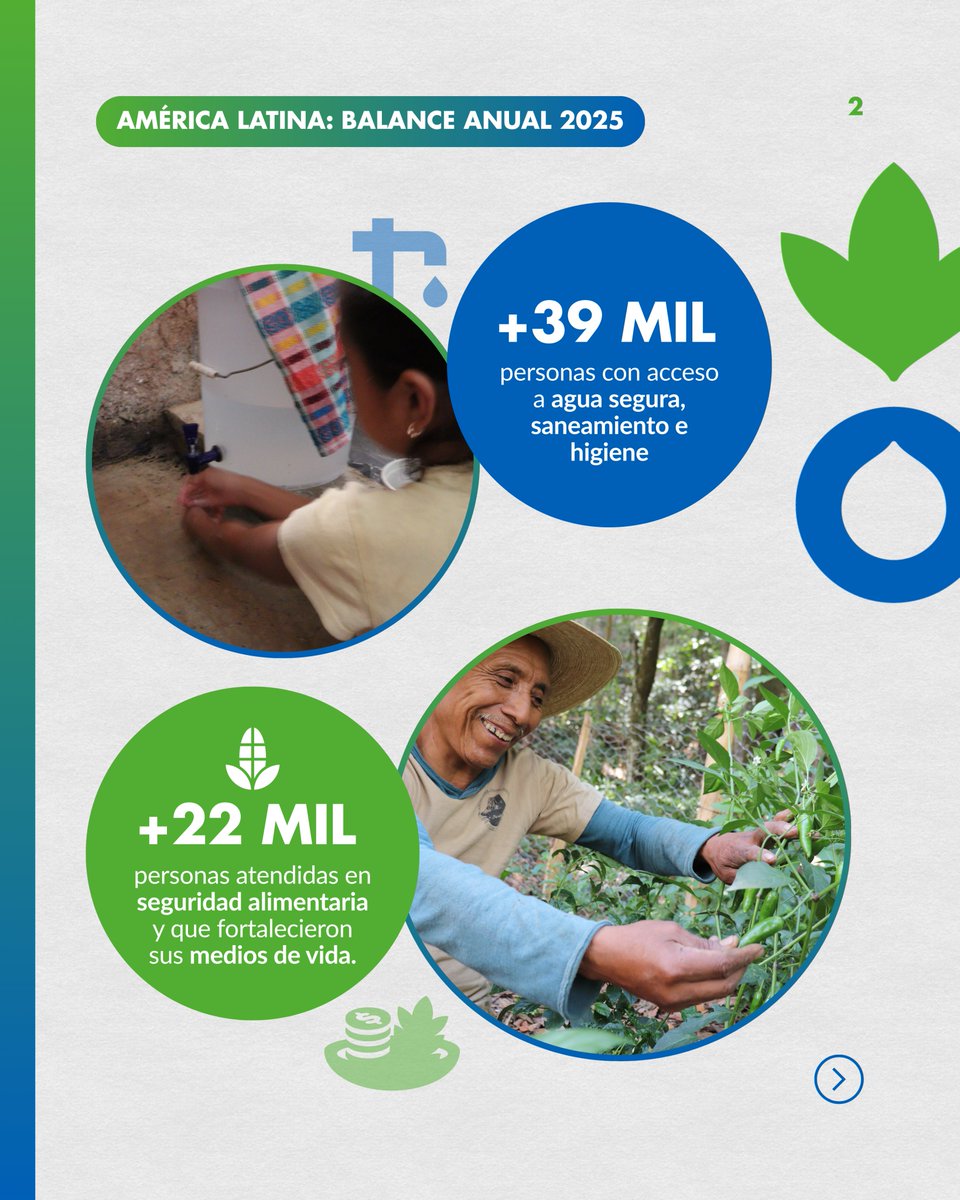 AMÉRICA LATINA: BALANCE ANUAL 2025

2

+39 MIL

personas con acceso a agua segura, saneamiento e higiene

+22 MIL

personas atendidas en seguridad alimentaria y que fortalecieron sus medios de vida.